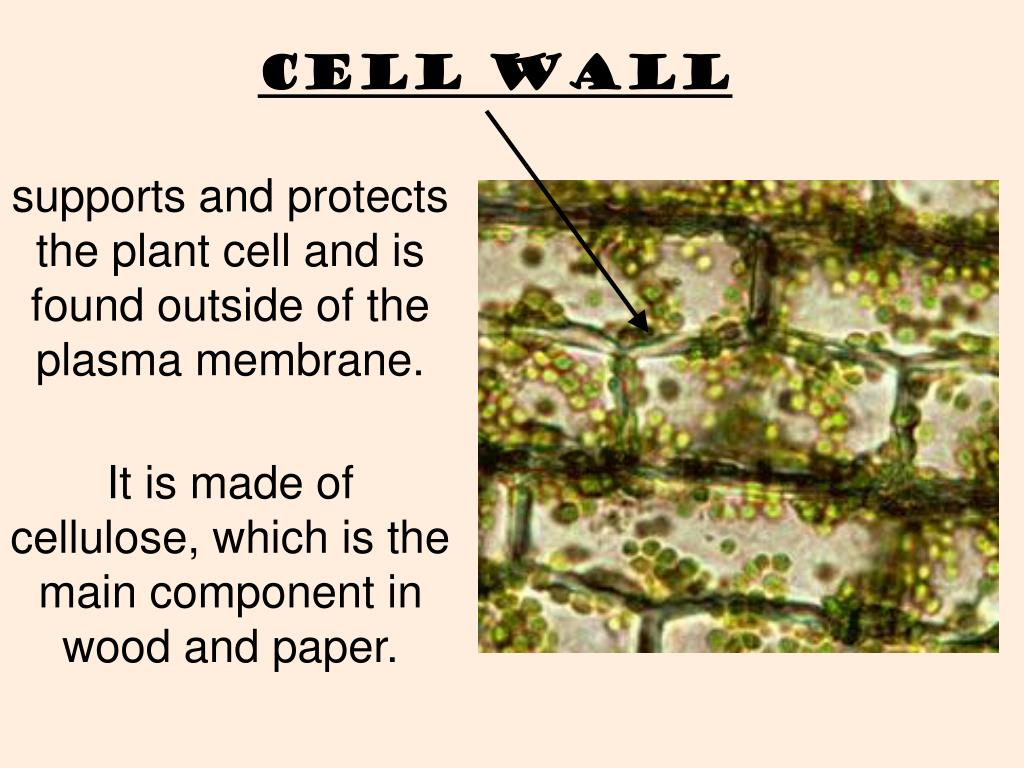 CELL WALL

supports and protects the plant cell and is found outside of the plasma membrane.

It is made of cellulose, which is the main component in wood and paper.